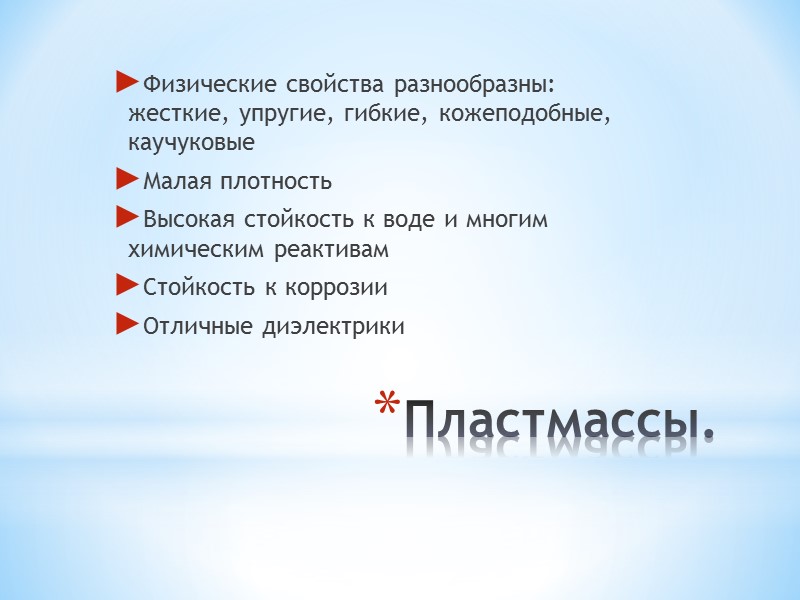 ►Физические свойства разнообразны: жесткие, упругие, гибкие, кожеподобные, каучуковые

►Малая плотность

►Высокая стойкость к воде и многим химическим реактивам

►Стойкость к коррозии

►Отличные диэлектрики

*Пластмассы.